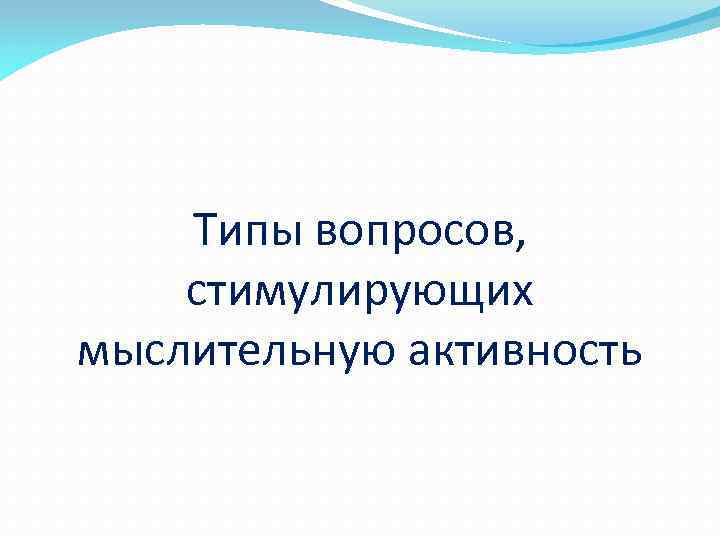 Типы вопросов, стимулирующих мыслительную активность